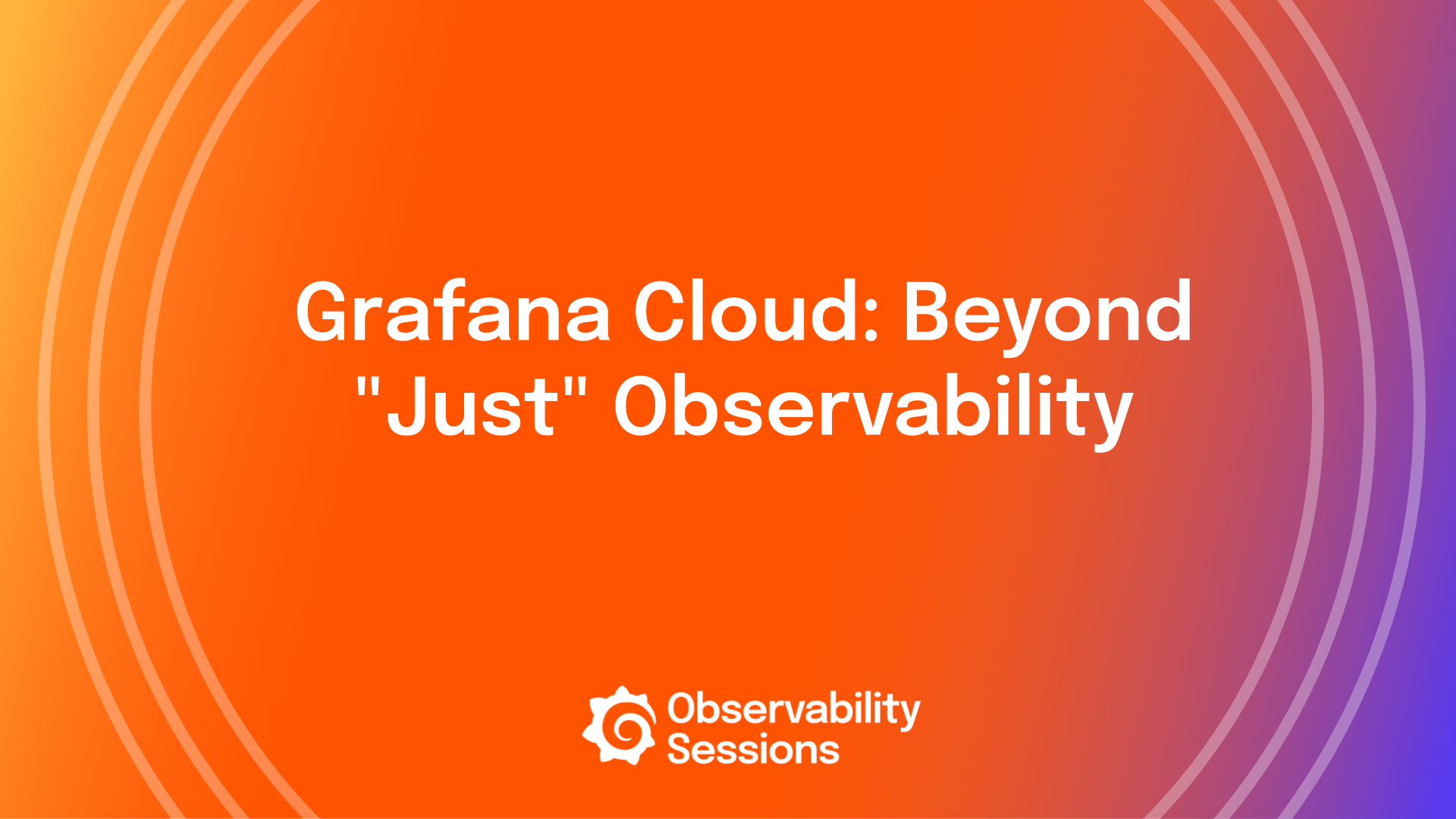 Grafana Cloud: Beyond "Just" Observability

Observability Sessions